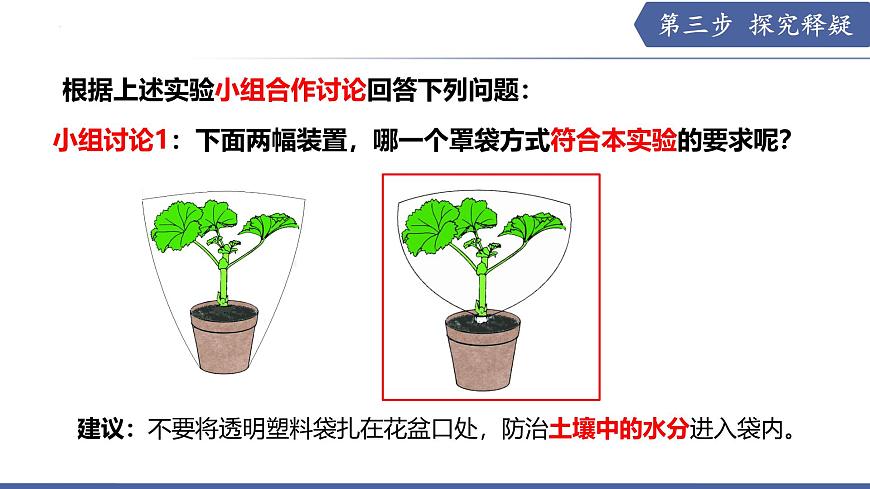 第三步 探究释疑

根据上述实验小组合作讨论回答下列问题：

小组讨论1：下面两幅装置，哪一个罩袋方式符合本实验的要求呢？

建议：不要将透明塑料袋扎在花盆口处，防治土壤中的水分进入袋内。